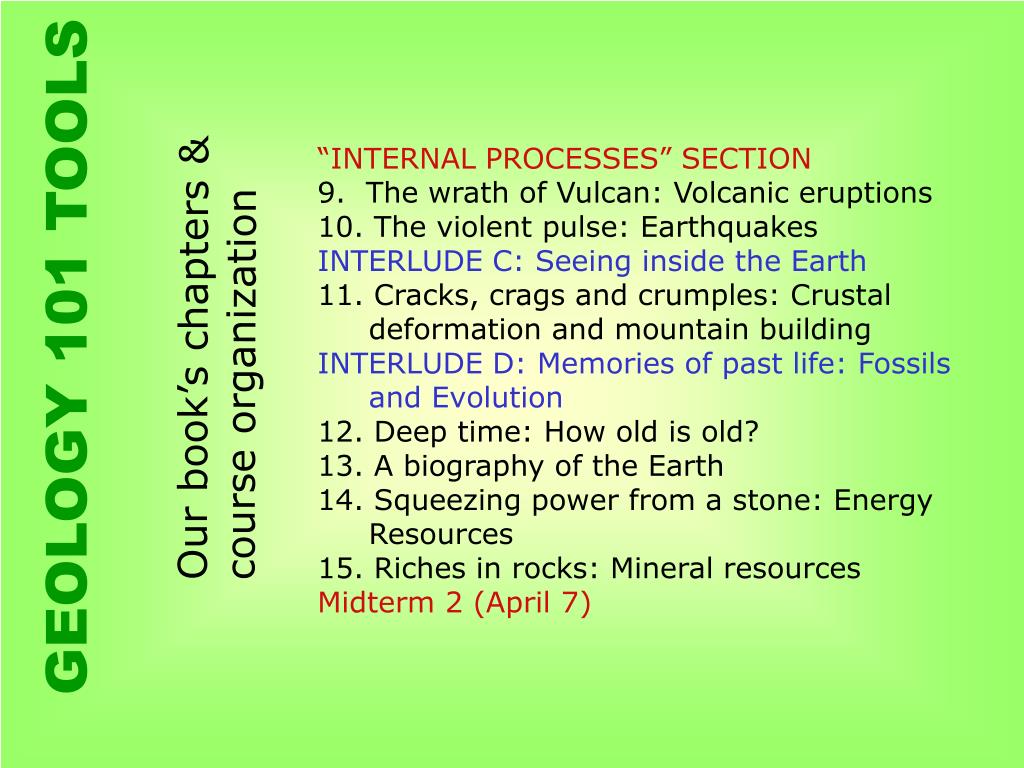 GEOLOGY 101 TOOLS

Our book's chapters & course organization

"INTERNAL PROCESSES" SECTION
9. The wrath of Vulcan: Volcanic eruptions
10. The violent pulse: Earthquakes
INTERLUDE C: Seeing inside the Earth
11. Cracks, crags and crumples: Crustal deformation and mountain building
INTERLUDE D: Memories of past life: Fossils and Evolution
12. Deep time: How old is old?
13. A biography of the Earth
14. Squeezing power from a stone: Energy Resources
15. Riches in rocks: Mineral resources
Midterm 2 (April 7)